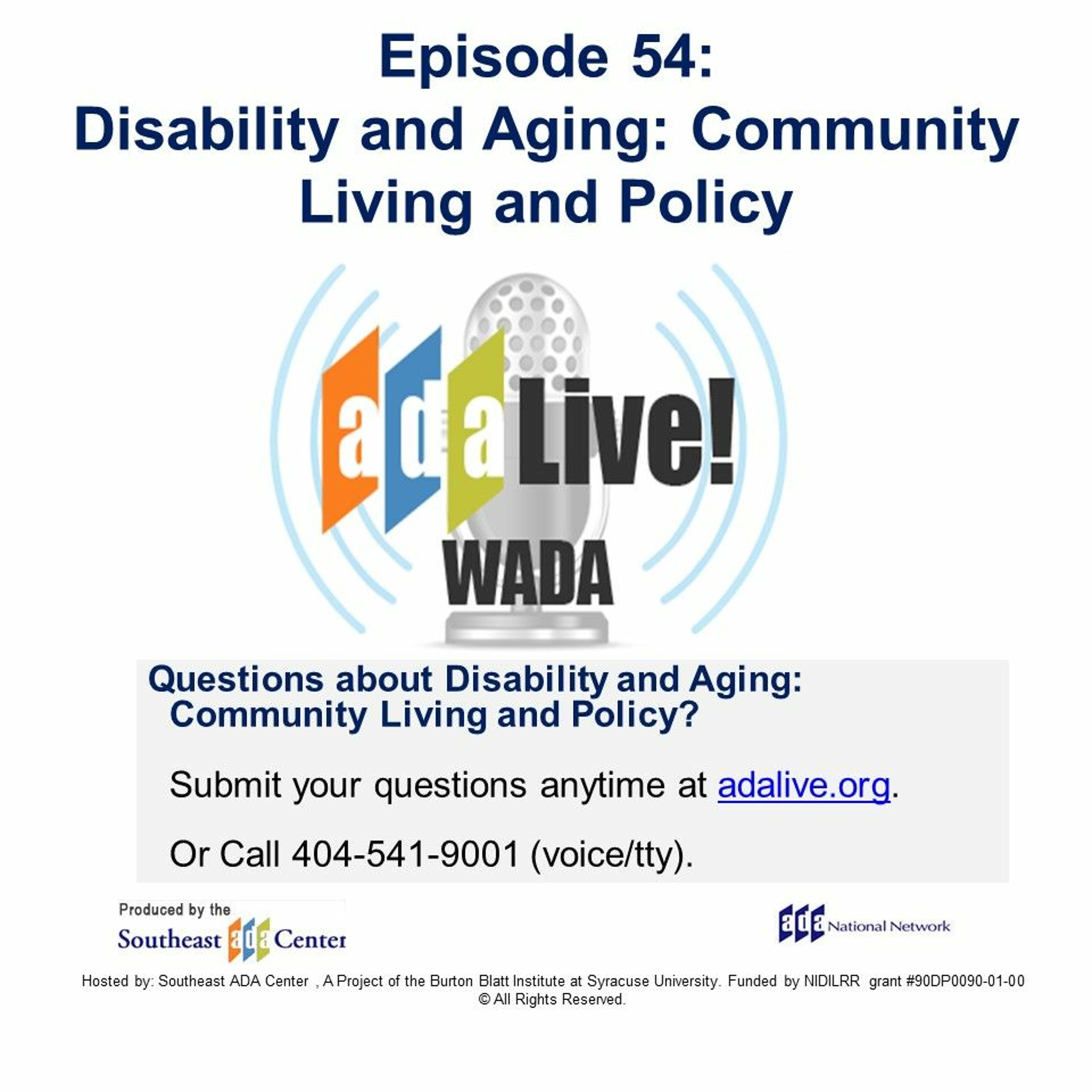 Episode 54:
Disability and Aging: Community Living and Policy

ada Live!
WADA

Questions about Disability and Aging: Community Living and Policy?

Submit your questions anytime at adalive.org.

Or Call 404-541-9001 (voice/tty).

Produced by the
Southeast ada Center

ada National Network

Hosted by: Southeast ADA Center , A Project of the Burton Blatt Institute at Syracuse University. Funded by NIDILRR grant #90DP0090-01-00
© All Rights Reserved.